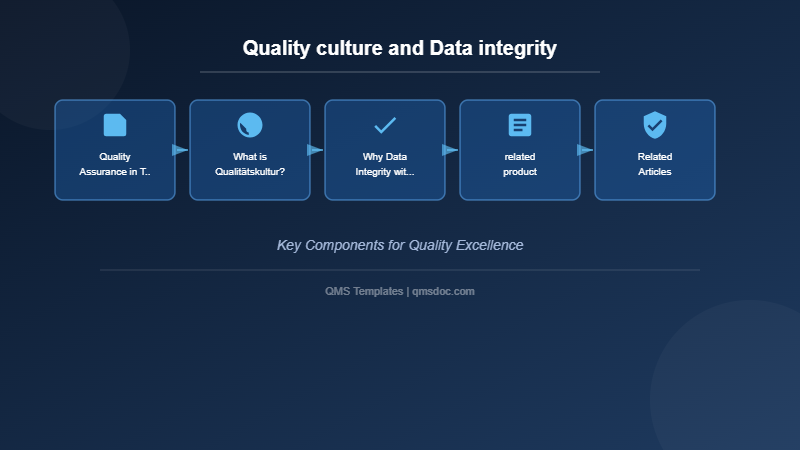 Quality culture and Data integrity

Quality Assurance in T..

What is Qualitätskultur?

Why Data Integrity wit...

related product

Related Articles

Key Components for Quality Excellence

QMS Templates | qmsdoc.com